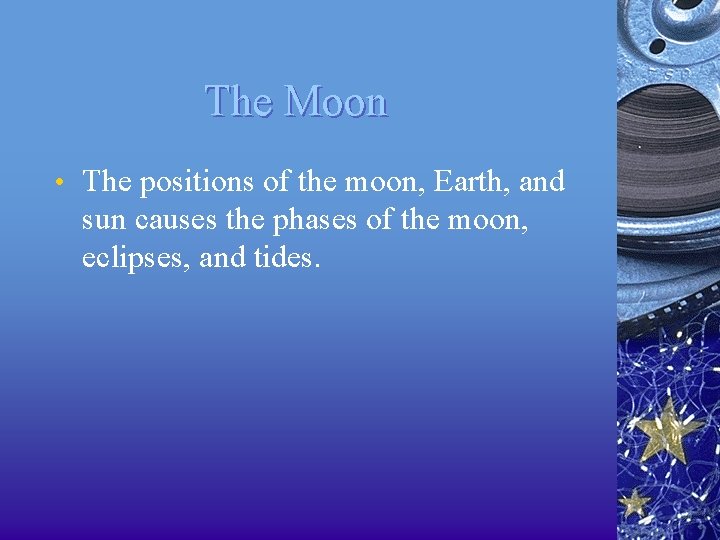 The Moon

• The positions of the moon, Earth, and sun causes the phases of the moon, eclipses, and tides.